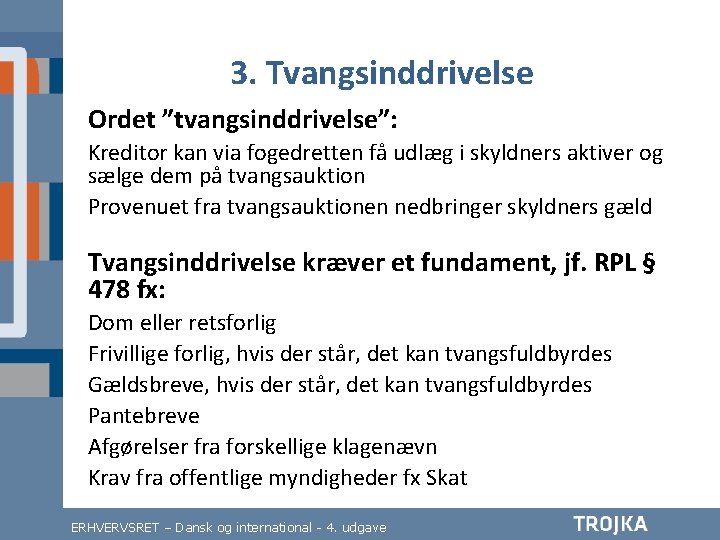 3. Tvangsinddrivelse

Ordet ”tvangsinddrivelse”:

Kreditor kan via fogedretten få udlæg i skyldners aktiver og sælge dem på tvangsauktion

Provenuet fra tvangsauktionen nedbringer skyldners gæld

Tvangsinddrivelse kræver et fundament, jf. RPL § 478 fx:

Dom eller retsforlig

Frivillige forlig, hvis der står, det kan tvangsfuldbyrdes

Gældsbreve, hvis der står, det kan tvangsfuldbyrdes

Pantebreve

Afgørelser fra forskellige klagenævn

Krav fra offentlige myndigheder fx Skat

ERHVERVSRET – Dansk og international - 4. udgave

TROJKA